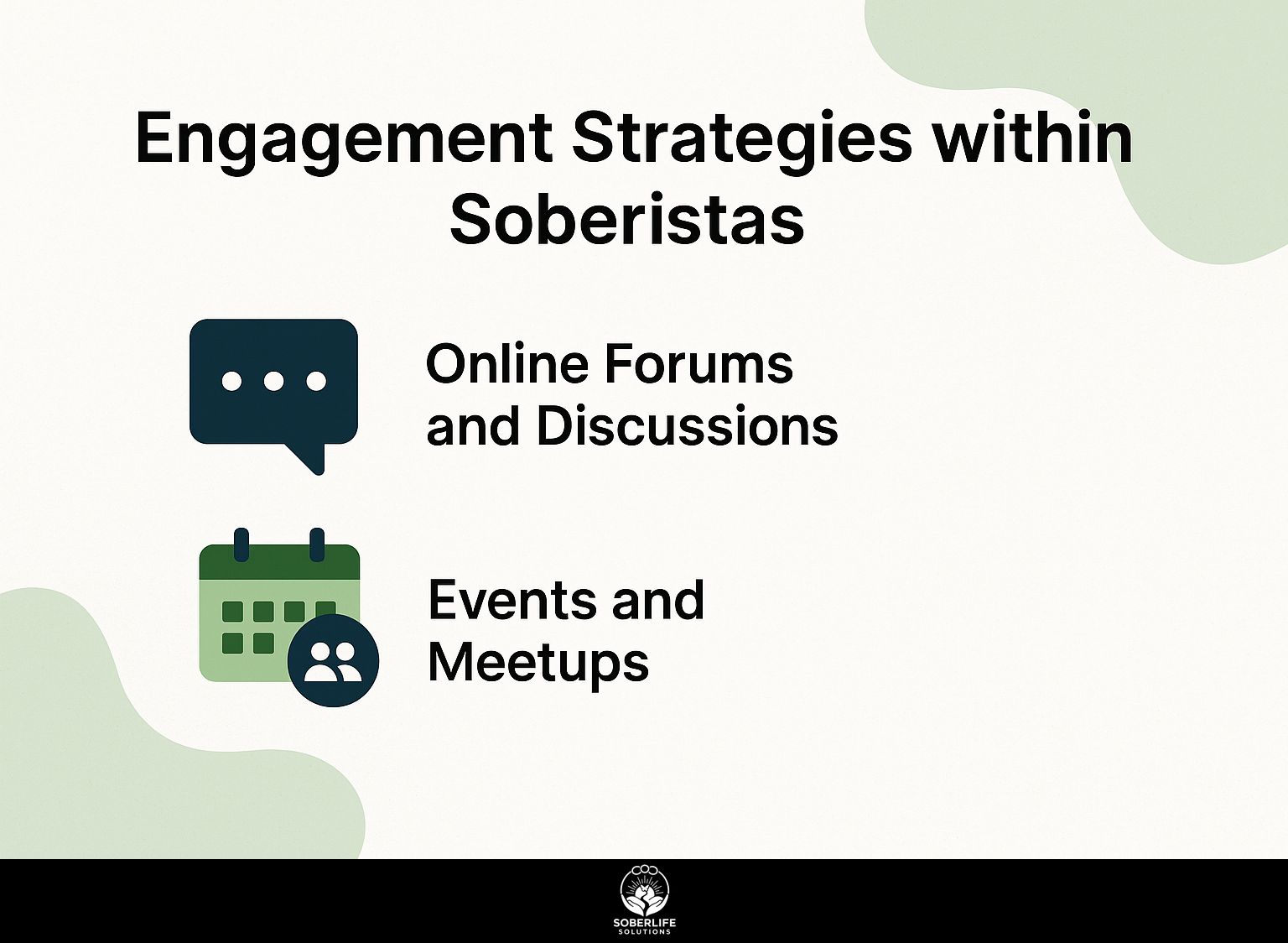 Engagement Strategies within Soberistas

Online Forums and Discussions

Events and Meetups

SOBERLIFE
SOLUTIONS